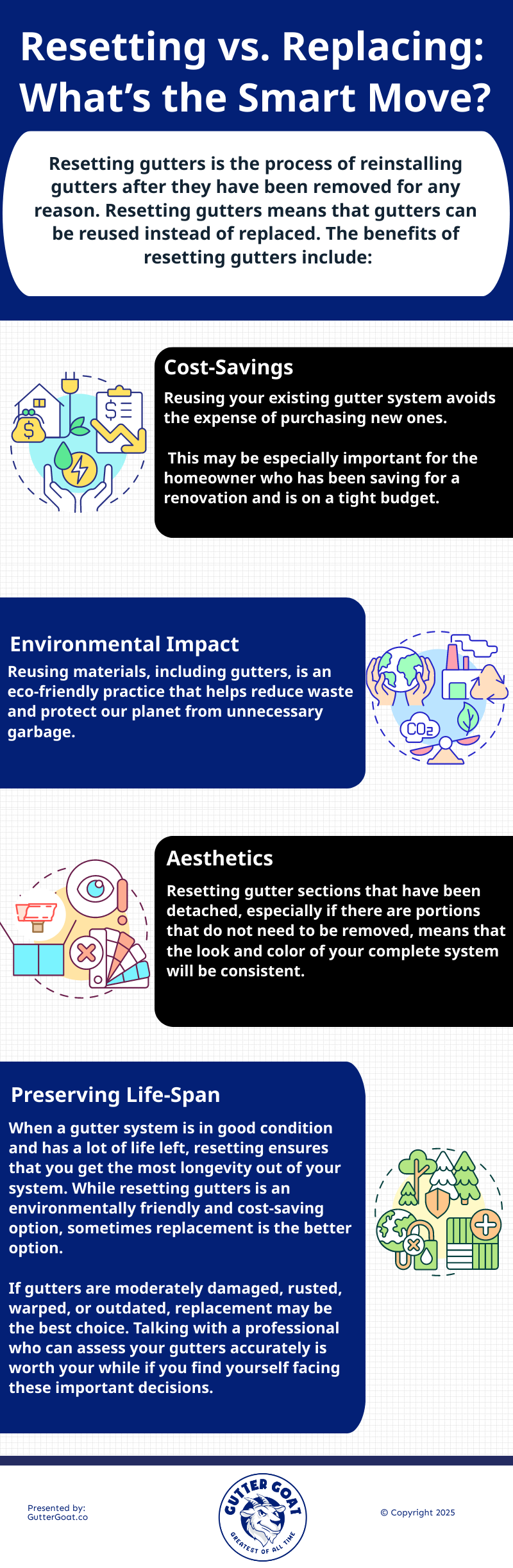 Resetting vs. Replacing: What's the Smart Move?

Resetting gutters is the process of reinstalling gutters after they have been removed for any reason. Resetting gutters means that gutters can be reused instead of replaced. The benefits of resetting gutters include:

Cost-Savings

Reusing your existing gutter system avoids the expense of purchasing new ones.

This may be especially important for the homeowner who has been saving for a renovation and is on a tight budget.

Environmental Impact

Reusing materials, including gutters, is an eco-friendly practice that helps reduce waste and protect our planet from unnecessary garbage.

$CO_2$

Aesthetics

Resetting gutter sections that have been detached, especially if there are portions that do not need to be removed, means that the look and color of your complete system will be consistent.

Preserving Life-Span

When a gutter system is in good condition and has a lot of life left, resetting ensures that you get the most longevity out of your system. While resetting gutters is an environmentally friendly and cost-saving option, sometimes replacement is the better option.

If gutters are moderately damaged, rusted, warped, or outdated, replacement may be the best choice. Talking with a professional who can assess your gutters accurately is worth your while if you find yourself facing these important decisions.

Presented by:
GutterGoat.co

GUTTER GOAT
GREATEST OF ALL TIME

© Copyright 2025